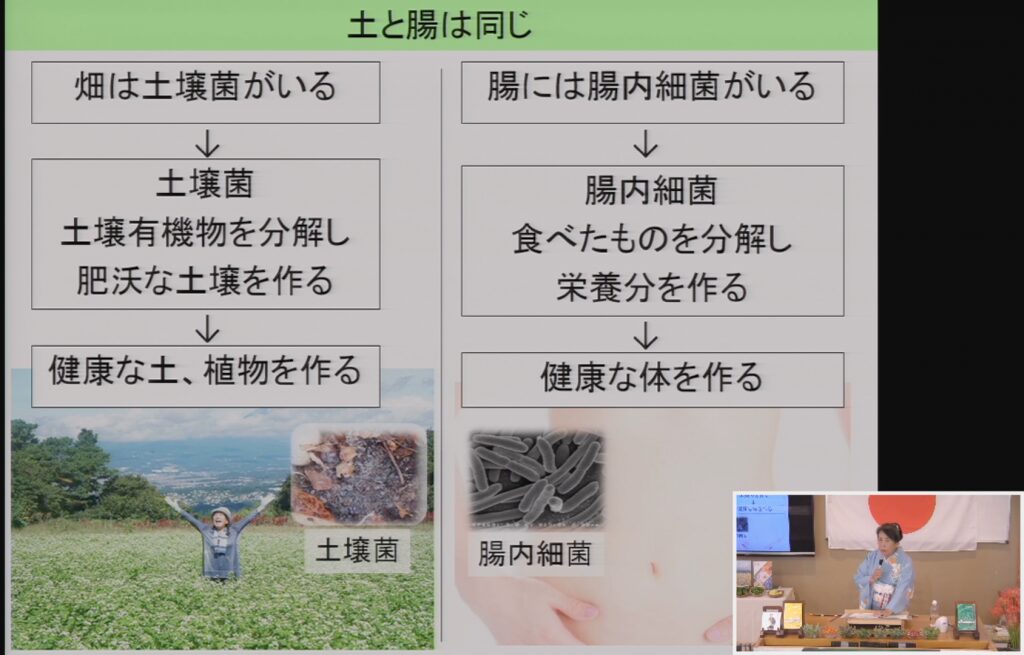 土と腸は同じ

畑は土壌菌がいる

↓

土壌菌
土壌有機物を分解し
肥沃な土壌を作る

↓

健康な土、植物を作る

土壌菌

腸には腸内細菌がいる

↓

腸内細菌
食べたものを分解し
栄養分を作る

↓

健康な体を作る

腸内細菌